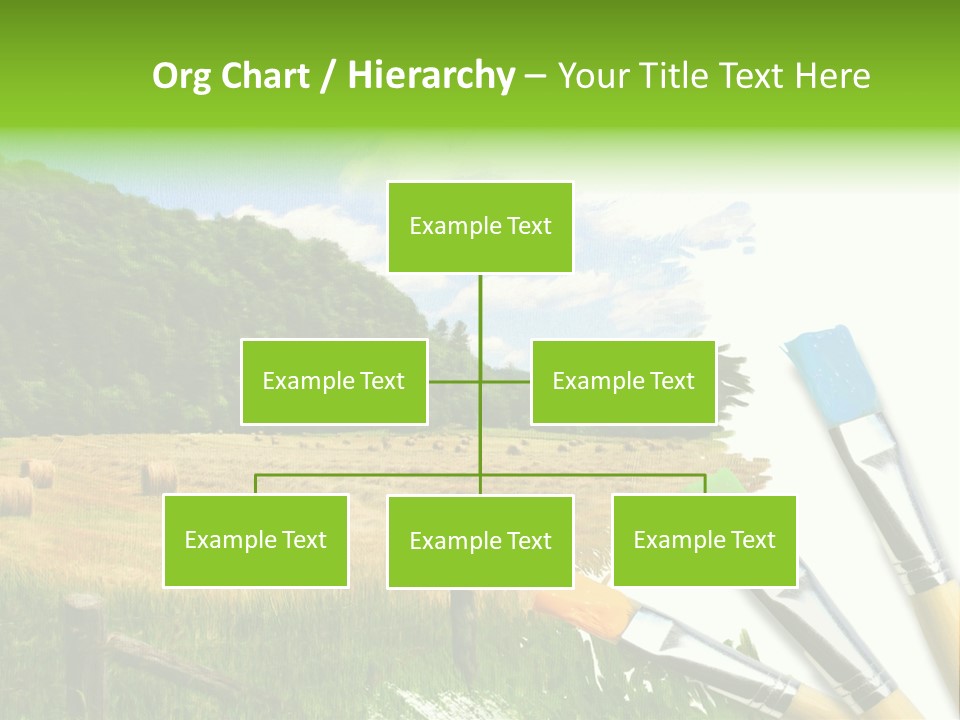 Org Chart / Hierarchy – Your Title Text Here

Example Text

Example Text

Example Text

Example Text

Example Text

Example Text